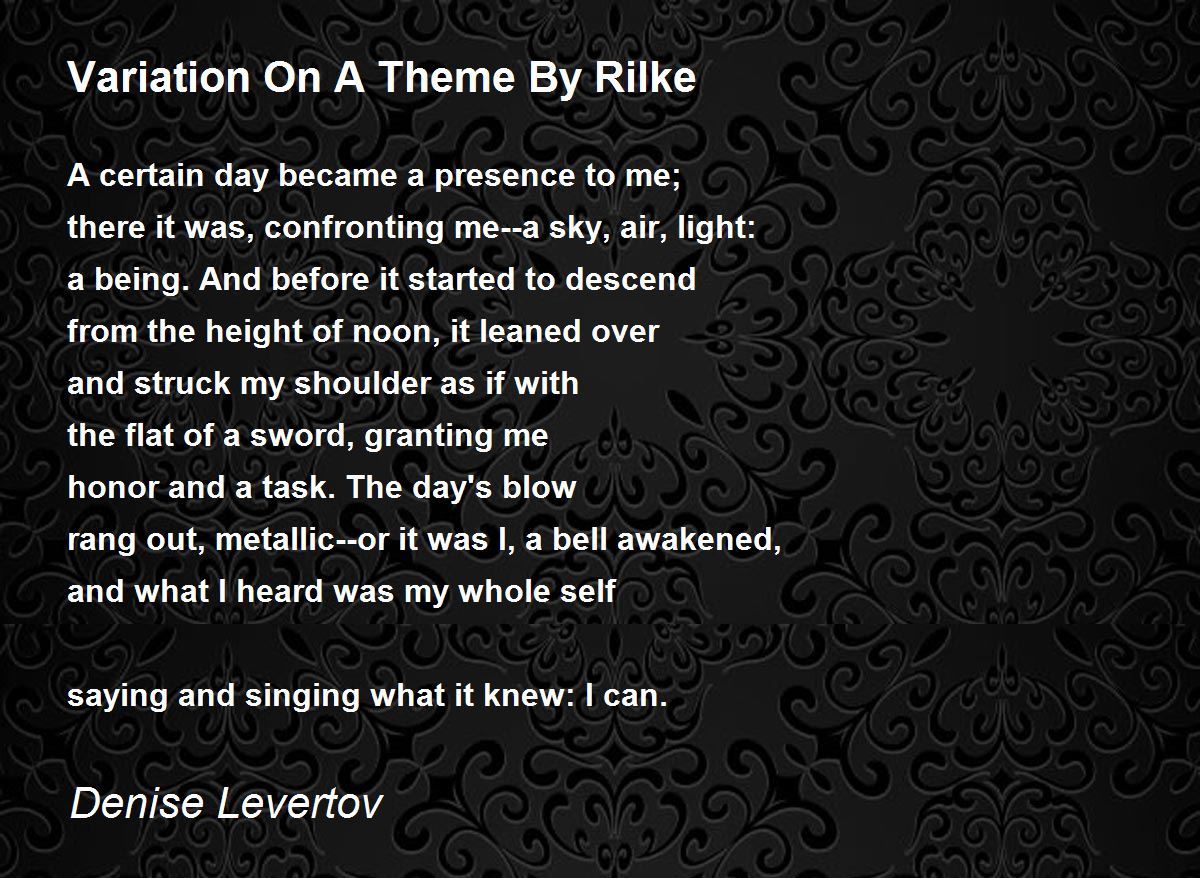 Variation On A Theme By Rilke

A certain day became a presence to me;
there it was, confronting me--a sky, air, light:
a being. And before it started to descend
from the height of noon, it leaned over
and struck my shoulder as if with
the flat of a sword, granting me
honor and a task. The day's blow
rang out, metallic--or it was I, a bell awakened,
and what I heard was my whole self

saying and singing what it knew: I can.

Denise Levertov